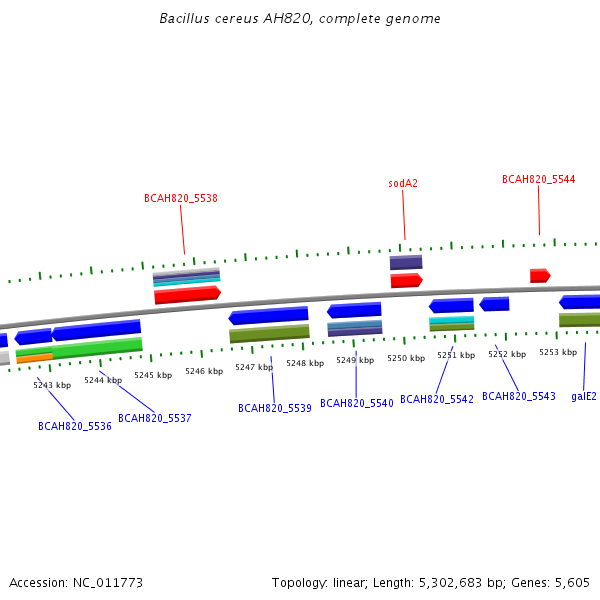 Bacillus cereus AH820, complete genome

BCAH820_5538

sodA2

BCAH820_5544

5243 kbp

5244 kbp

5245 kbp

5246 kbp

5247 kbp

5248 kbp

5249 kbp

5250 kbp

5251 kbp

5252 kbp

5253 kbp

BCAH820_5536

BCAH820_5537

BCAH820_5539

BCAH820_5540

BCAH820_5542

BCAH820_5543

galE2

Accession: NC_011773

Topology: linear; Length: 5,302,683 bp; Genes: 5,605